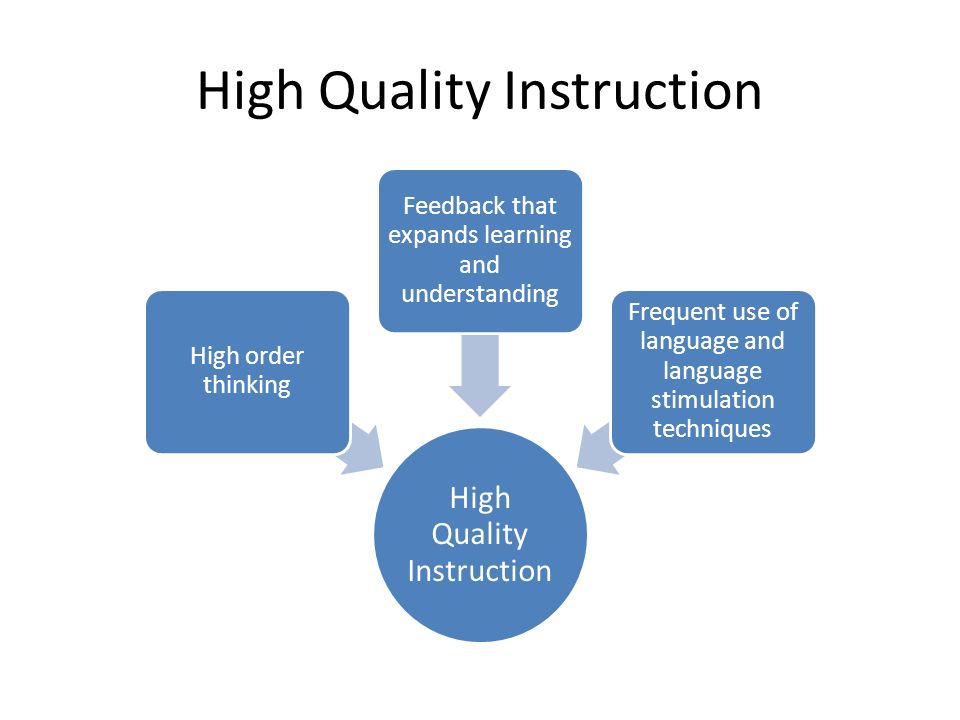 High Quality Instruction

High order thinking

Feedback that expands learning and understanding

Frequent use of language and language stimulation techniques

High Quality Instruction